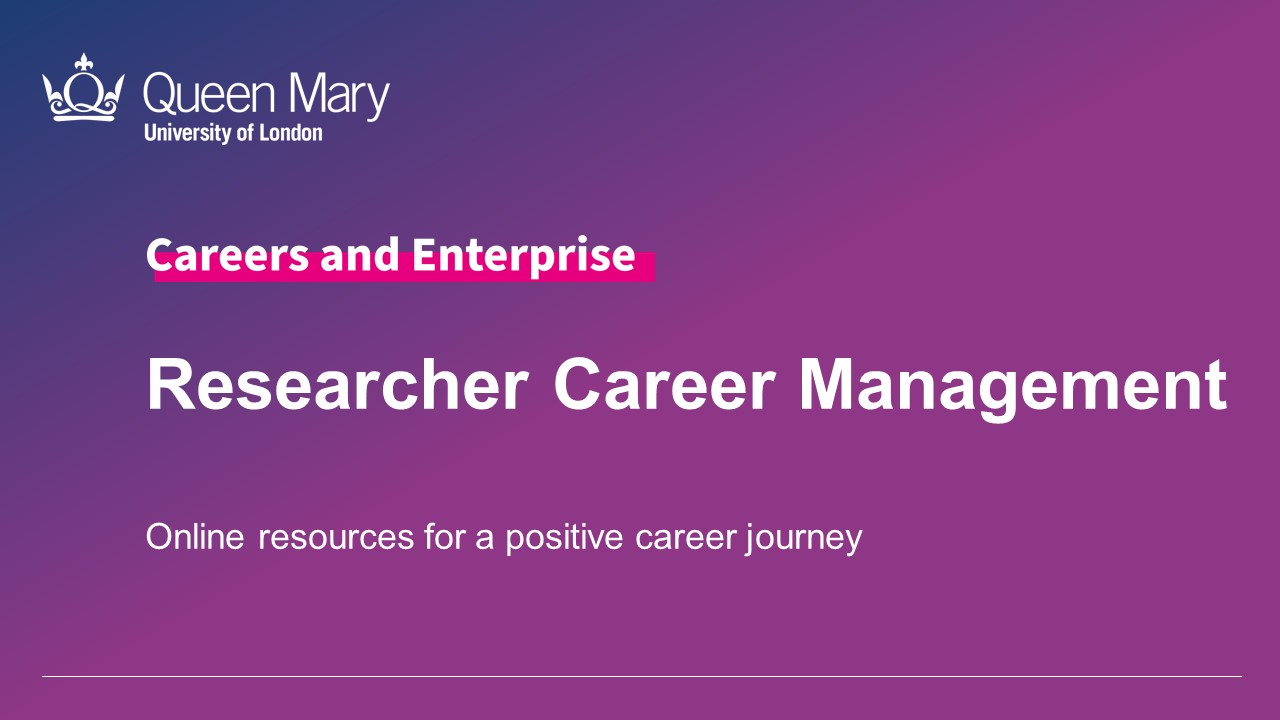 Queen Mary
University of London

Careers and Enterprise

Researcher Career Management

Online resources for a positive career journey